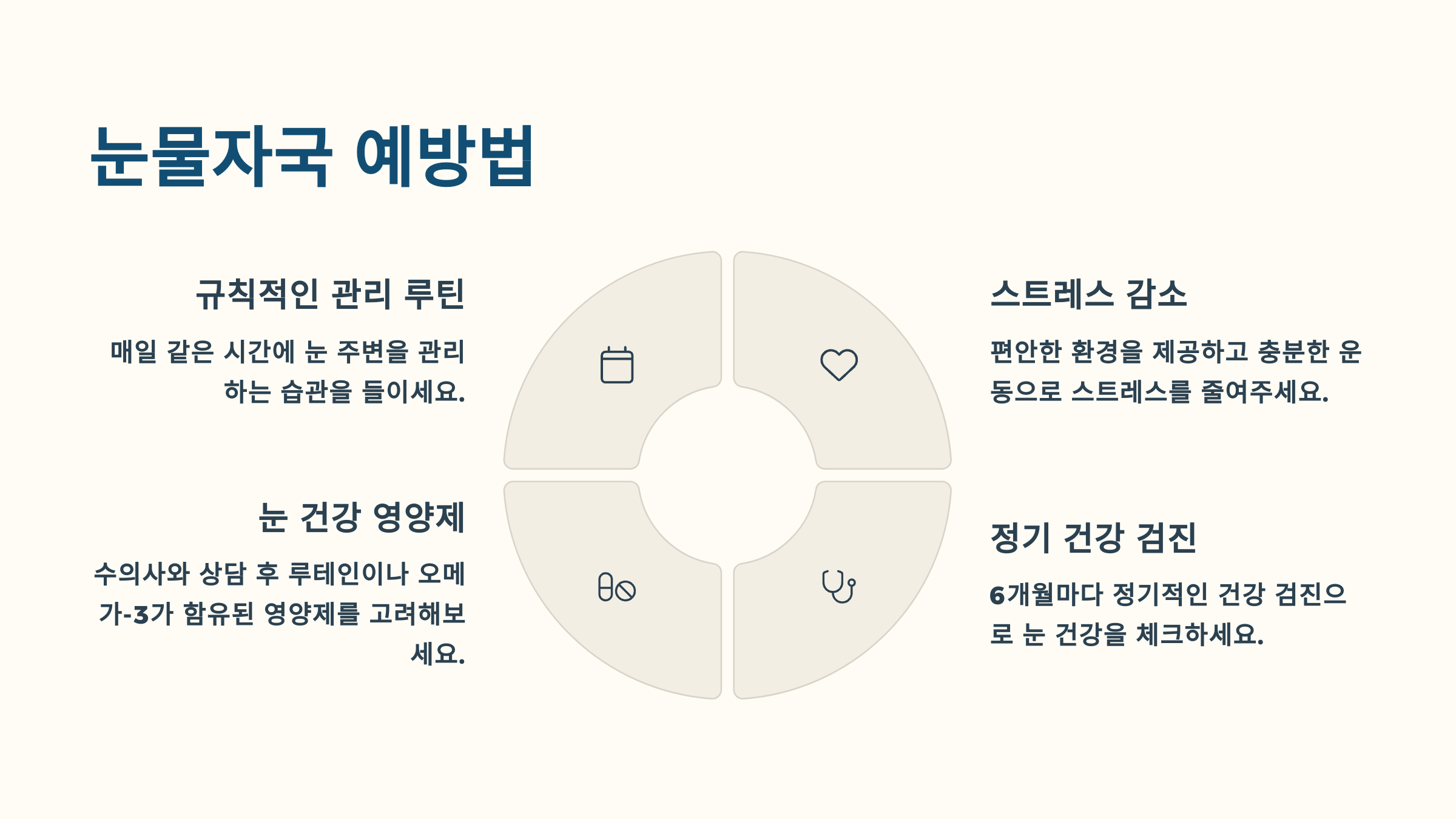 눈물자국 예방법

규칙적인 관리 루틴

매일 같은 시간에 눈 주변을 관리하는 습관을 들이세요.

눈 건강 영양제

수의사와 상담 후 루테인이나 오메가-3가 함유된 영양제를 고려해보세요.

스트레스 감소

편안한 환경을 제공하고 충분한 운동으로 스트레스를 줄여주세요.

정기 건강 검진

6개월마다 정기적인 건강 검진으로 눈 건강을 체크하세요.